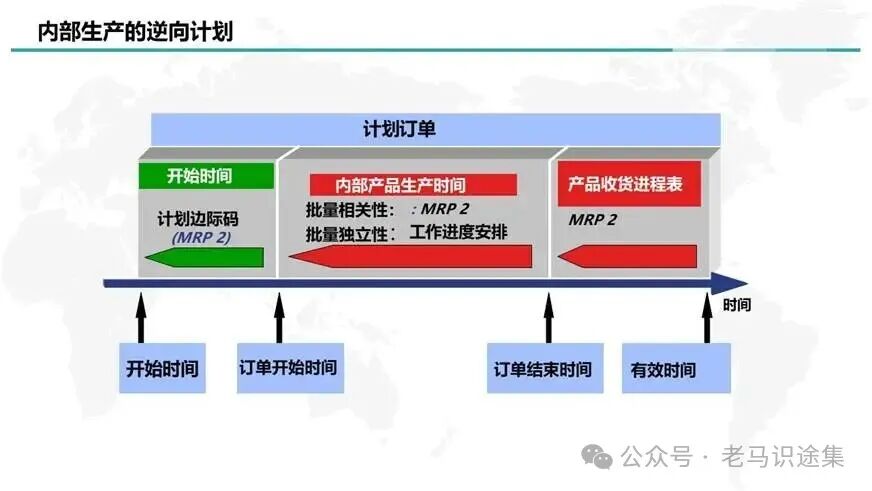 内部生产的逆向计划

计划订单

开始时间

计划边际码
(MRP 2)

内部产品生产时间

批量相关性： : MRP 2
批量独立性： 工作进度安排

产品收货进程表

MRP 2

时间

开始时间

订单开始时间

订单结束时间

有效时间

公众号 · 老马识途集